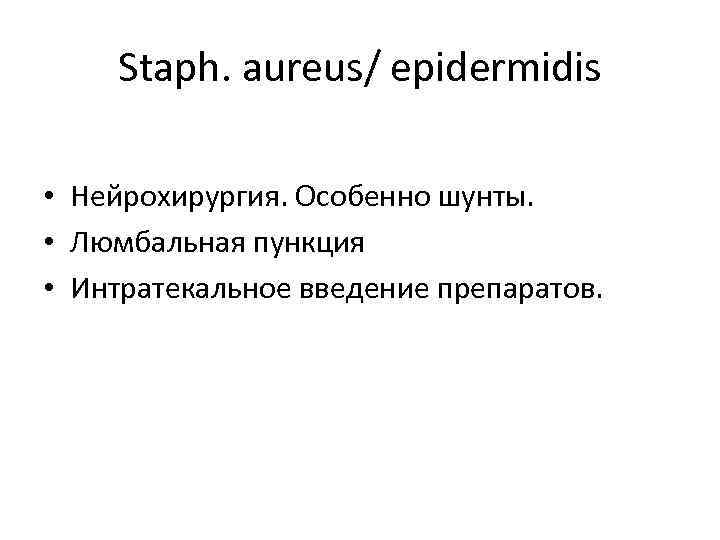 Staph. aureus/ epidermidis

• Нейрохирургия. Особенно шунты.
• Люмбальная пункция
• Интратекальное введение препаратов.